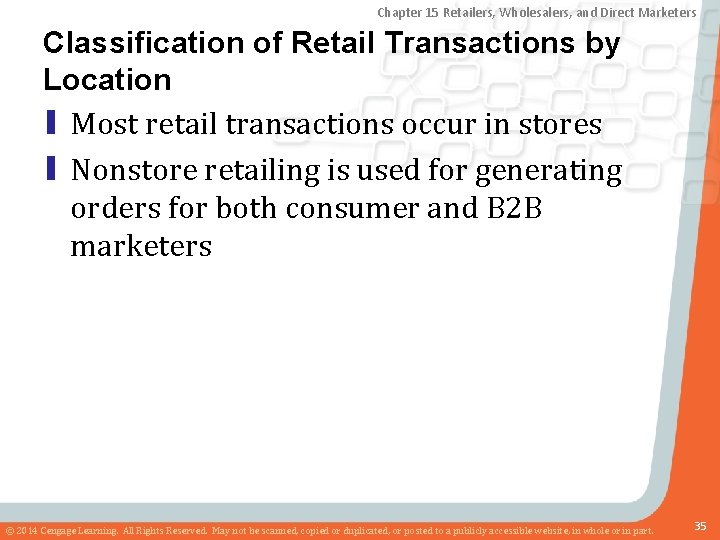 Chapter 15 Retailers, Wholesalers, and Direct Marketers

Classification of Retail Transactions by Location

Most retail transactions occur in stores

Nonstore retailing is used for generating orders for both consumer and B2B marketers

© 2014 Cengage Learning. All Rights Reserved. May not be scanned, copied or duplicated, or posted to a publicly accessible website, in whole or in part.

35